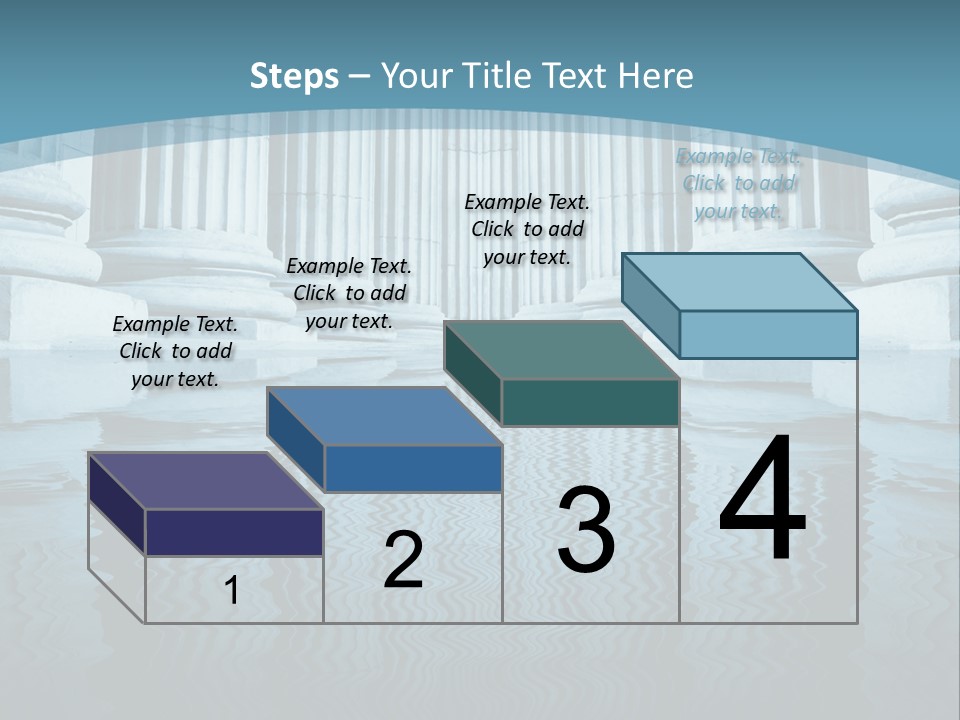 Steps – Your Title Text Here

Example Text. Click to add your text.

Example Text. Click to add your text.

Example Text. Click to add your text.

Example Text. Click to add your text.

1

2

3

4